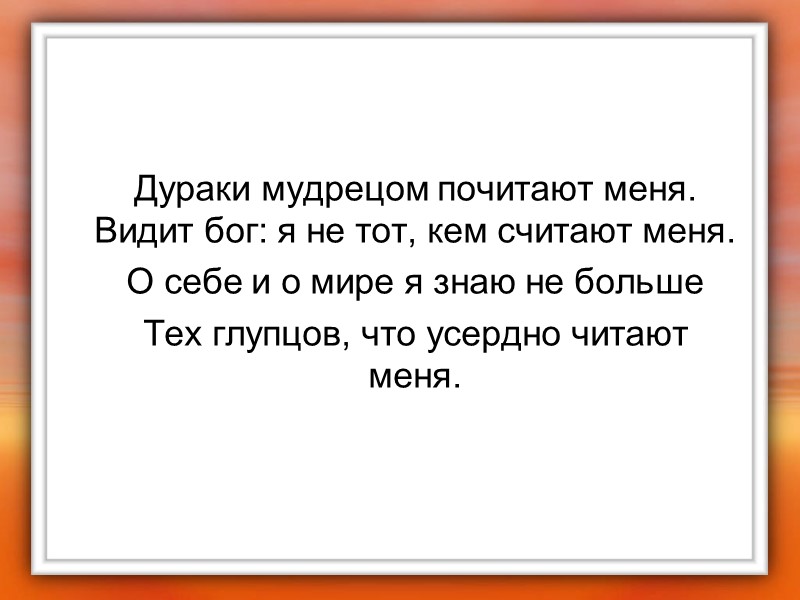 Дураки мудрецом почитают меня.
Видит бог: я не тот, кем считают меня.

О себе и о мире я знаю не больше

Тех глупцов, что усердно читают меня.